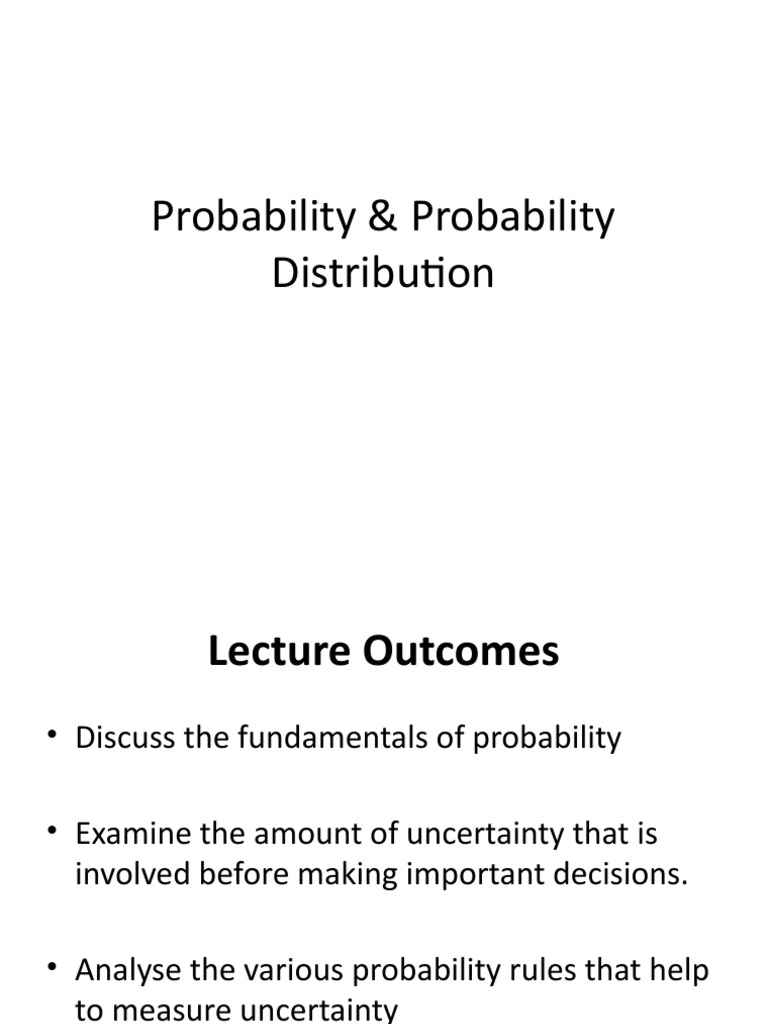 Probability & Probability Distribution

Lecture Outcomes

• Discuss the fundamentals of probability

• Examine the amount of uncertainty that is involved before making important decisions.

• Analyse the various probability rules that help to measure uncertainty